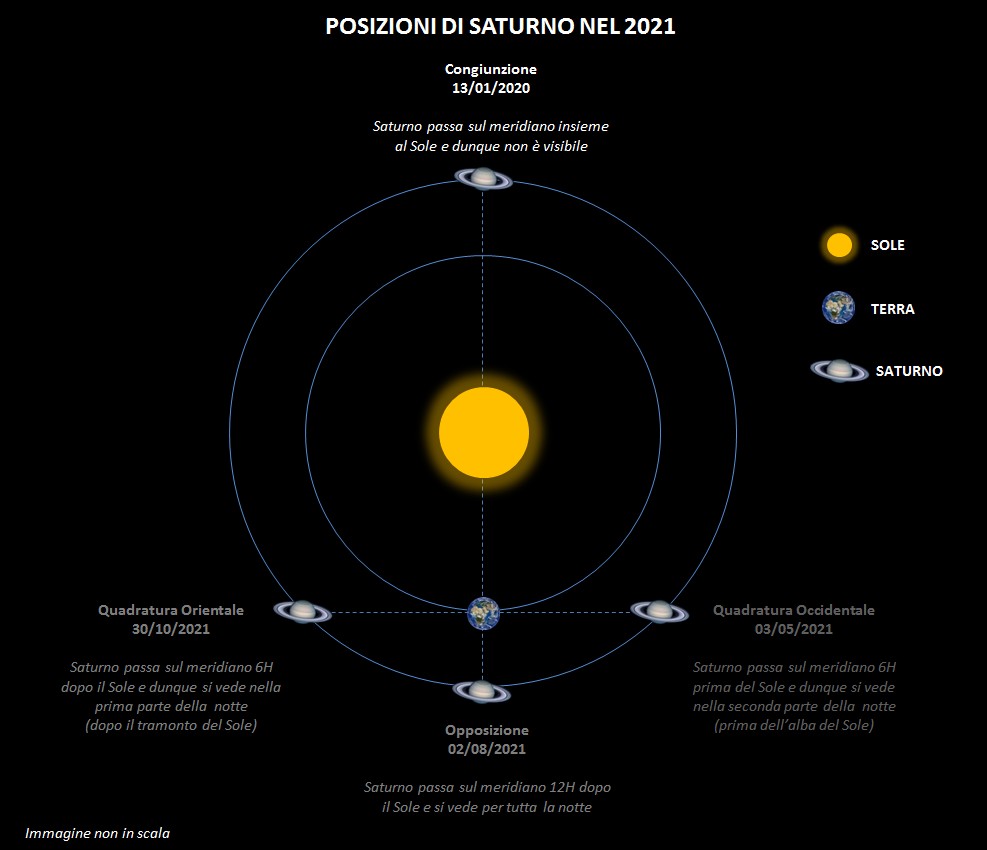 POSIZIONI DI SATURNO NEL 2021

Congiunzione
13/01/2020

Saturno passa sul meridiano insieme al Sole e dunque non è visibile

SOLE

TERRA

SATURNO

Quadratura Orientale
30/10/2021

Saturno passa sul meridiano 6H dopo il Sole e dunque si vede nella prima parte della notte (dopo il tramonto del Sole)

Quadratura Occidentale
03/05/2021

Saturno passa sul meridiano 6H prima del Sole e dunque si vede nella seconda parte della notte (prima dell'alba del Sole)

Opposizione
02/08/2021

Saturno passa sul meridiano 12H dopo il Sole e si vede per tutta la notte

Immagine non in scala